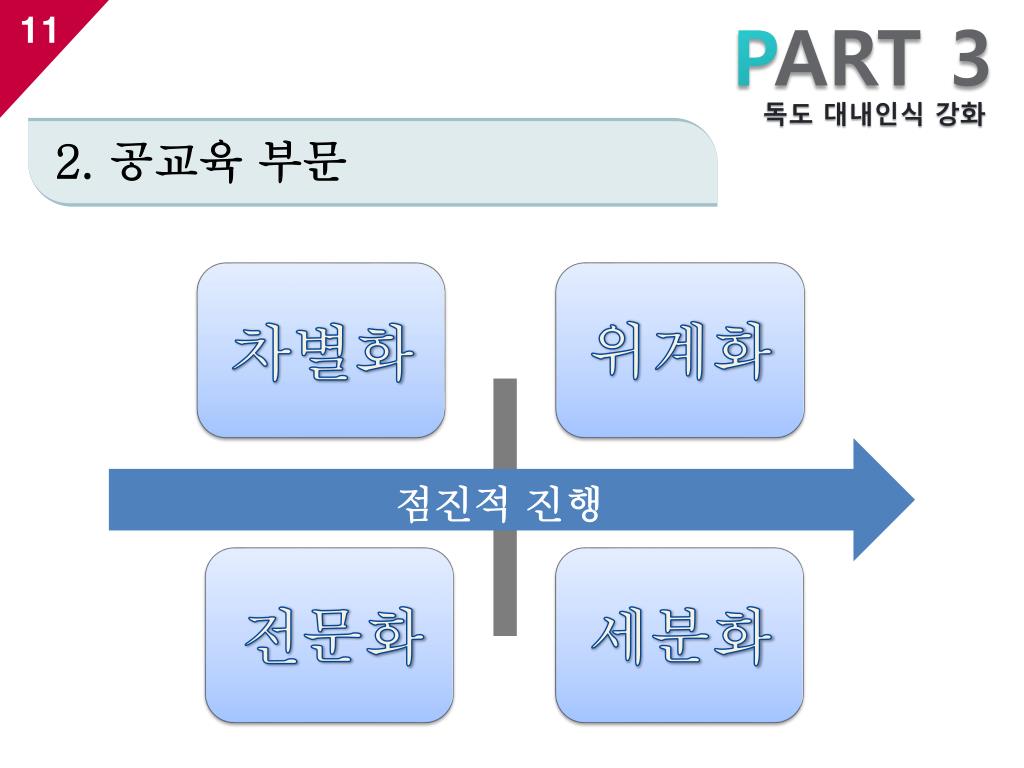 11

PART 3
독도 대내인식 강화

2. 공교육 부문

차별화

위계화

점진적 진행

전문화

세분화